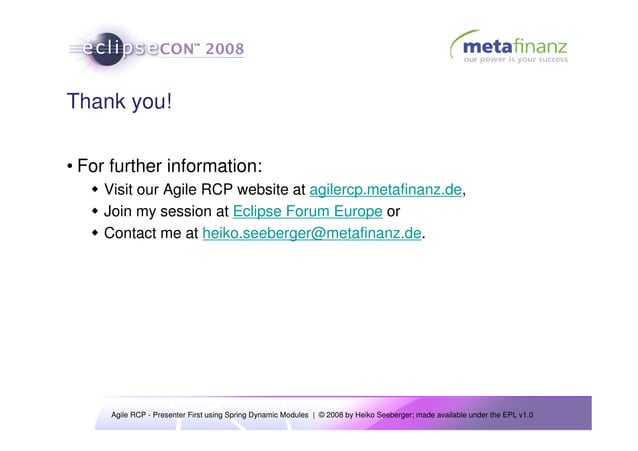 eclipseCON™ 2008

metafinanz
our power is your success

Thank you!

• For further information:
◆ Visit our Agile RCP website at agilercp.metafinanz.de,
◆ Join my session at Eclipse Forum Europe or
◆ Contact me at heiko.seeberger@metafinanz.de.

Agile RCP - Presenter First using Spring Dynamic Modules | © 2008 by Heiko Seeberger; made available under the EPL v1.0